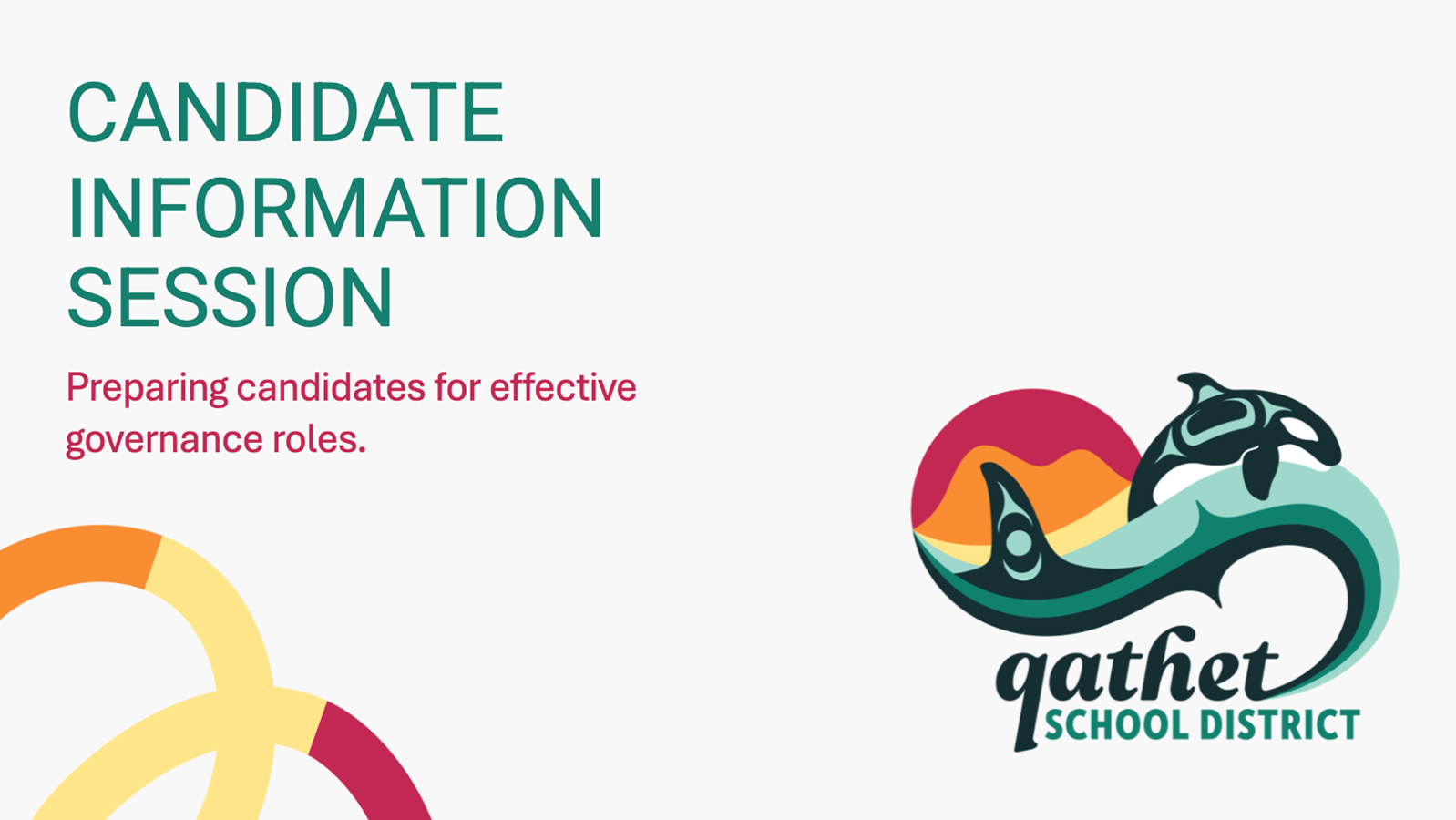 CANDIDATE
INFORMATION
SESSION

Preparing candidates for effective governance roles.

qathet
SCHOOL DISTRICT